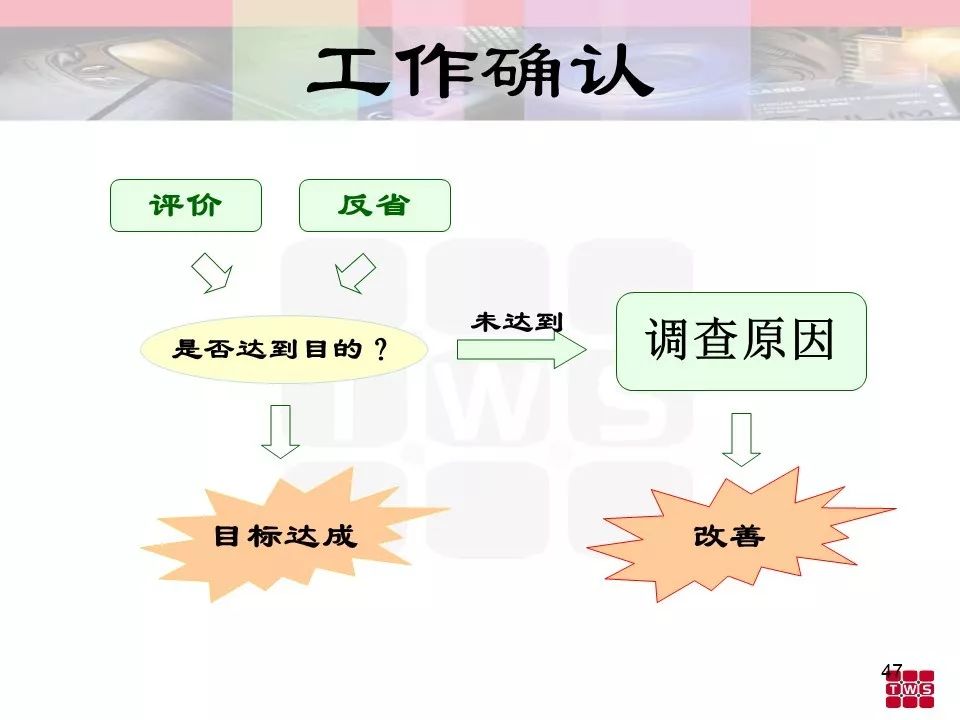 工作确认

评价

反省

是否达到目的？

未达到

调查原因

目标达成

改善

47

TWS